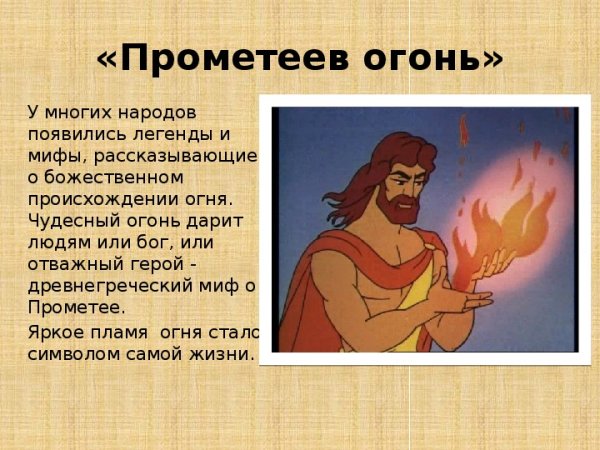 «Прометеев огонь»

У многих народов появились легенды и мифы, рассказывающие о божественном происхождении огня. Чудесный огонь дарит людям или бог, или отважный герой - древнегреческий миф о Прометее.

Яркое пламя огня стало символом самой жизни.